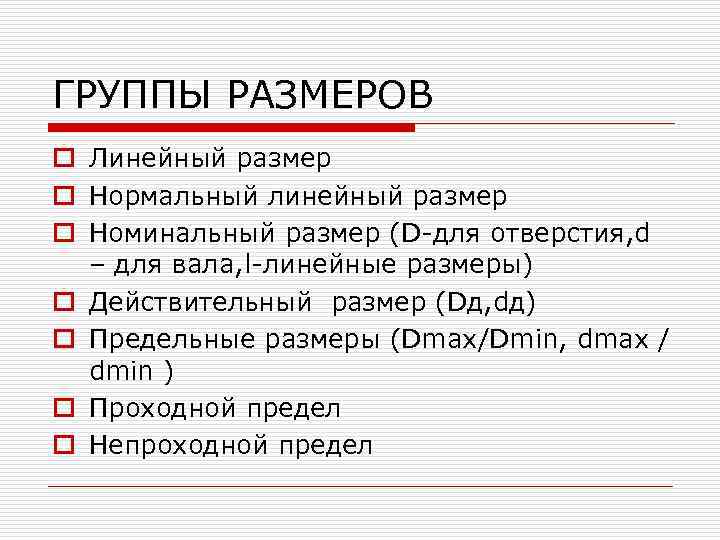 ГРУППЫ РАЗМЕРОВ

Линейный размер

Нормальный линейный размер

Номинальный размер (D-для отверстия,d – для вала,l-линейные размеры)

Действительный  размер (Dд,dд)

Предельные размеры (Dmax/Dmin, dmax / dmin )

Проходной предел

Непроходной предел